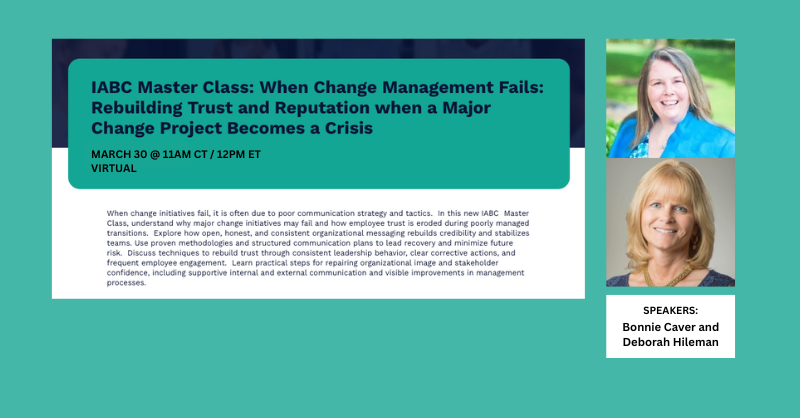 IABC Master Class: When Change Management Fails: Rebuilding Trust and Reputation when a Major Change Project Becomes a Crisis

MARCH 30 @ 11AM CT / 12PM ET
VIRTUAL

When change initiatives fail, it is often due to poor communication strategy and tactics. In this new IABC Master Class, understand why major change initiatives may fail and how employee trust is eroded during poorly managed transitions. Explore how open, honest, and consistent organizational messaging rebuilds credibility and stabilizes teams. Use proven methodologies and structured communication plans to lead recovery and minimize future risk. Discuss techniques to rebuild trust through consistent leadership behavior, clear corrective actions, and frequent employee engagement. Learn practical steps for repairing organizational image and stakeholder confidence, including supportive internal and external communication and visible improvements in management processes.

SPEAKERS:
Bonnie Caver and Deborah Hileman